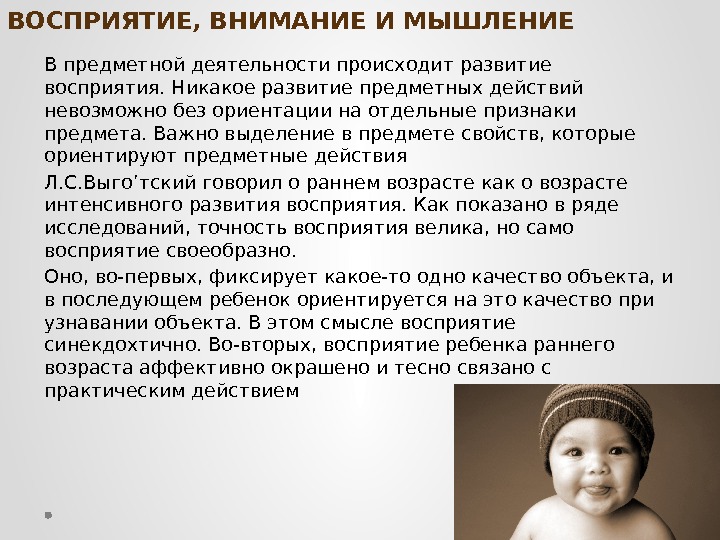 ВОСПРИЯТИЕ, ВНИМАНИЕ И МЫШЛЕНИЕ

В предметной деятельности происходит развитие восприятия. Никакое развитие предметных действий невозможно без ориентации на отдельные признаки предмета. Важно выделение в предмете свойств, которые ориентируют предметные действия

Л.С.Выго'тский говорил о раннем возрасте как о возрасте интенсивного развития восприятия. Как показано в ряде исследований, точность восприятия велика, но само восприятие своеобразно.

Оно, во-первых, фиксирует какое-то одно качество объекта, и в последующем ребенок ориентируется на это качество при узнавании объекта. В этом смысле восприятие синекдохтично. Во-вторых, восприятие ребенка раннего возраста аффективно окрашено и тесно связано с практическим действием